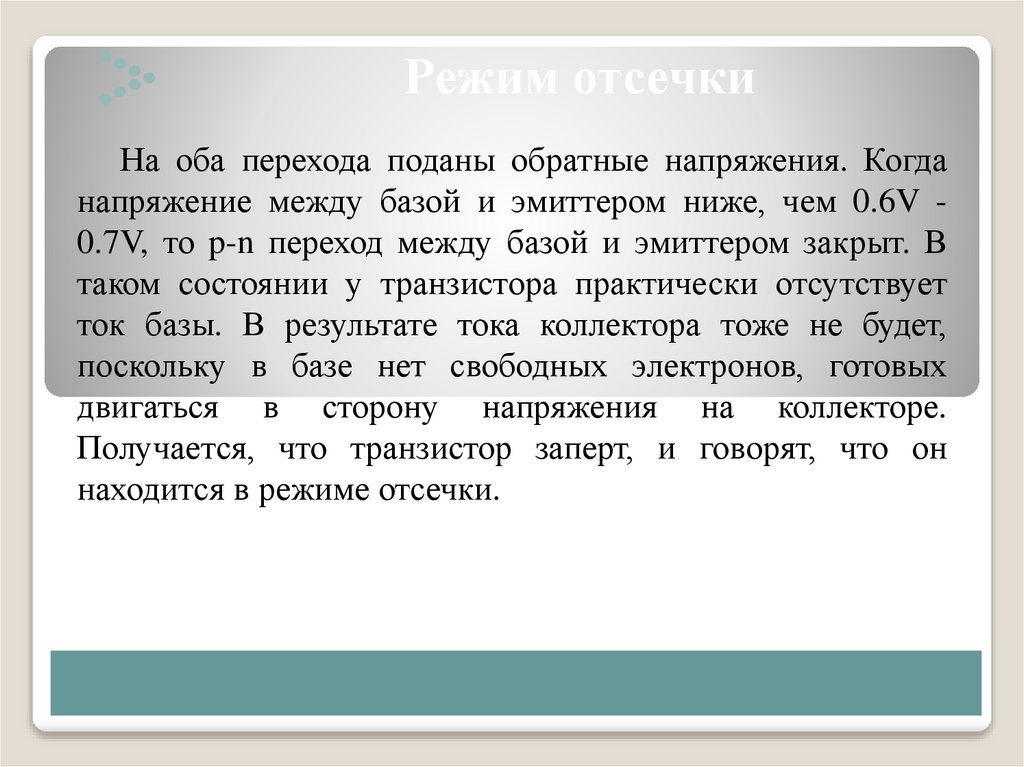 Режим отсечки

На оба перехода поданы обратные напряжения. Когда напряжение между базой и эмиттером ниже, чем 0.6V - 0.7V, то p-n переход между базой и эмиттером закрыт. В таком состоянии у транзистора практически отсутствует ток базы. В результате тока коллектора тоже не будет, поскольку в базе нет свободных электронов, готовых двигаться в сторону напряжения на коллекторе. Получается, что транзистор заперт, и говорят, что он находится в режиме отсечки.